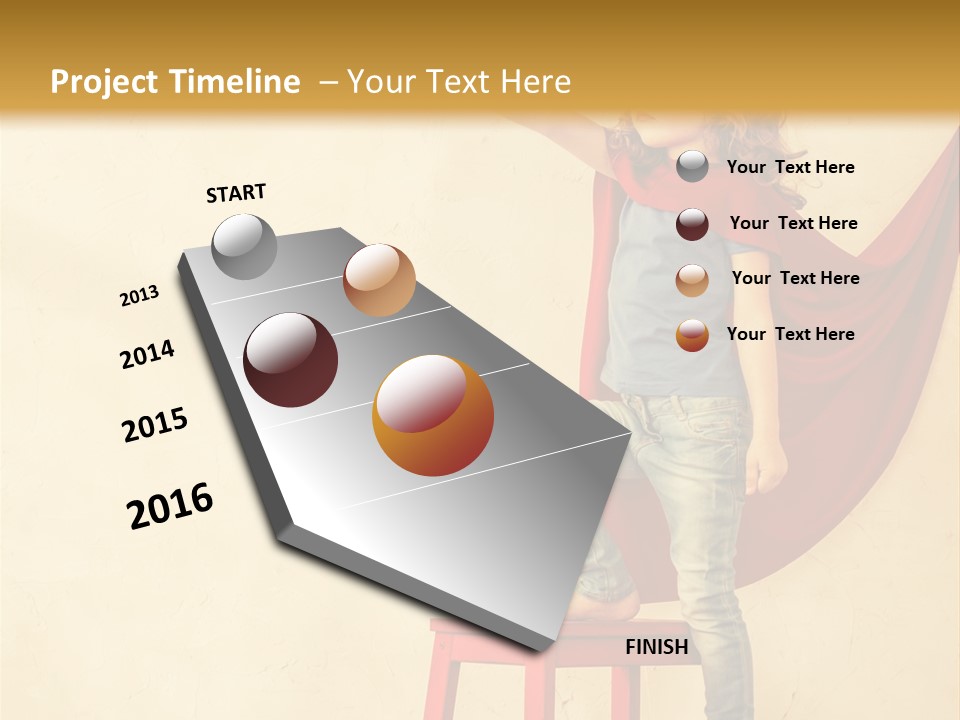 Project Timeline – Your Text Here

START

2013

2014

2015

2016

FINISH

Your Text Here

Your Text Here

Your Text Here

Your Text Here